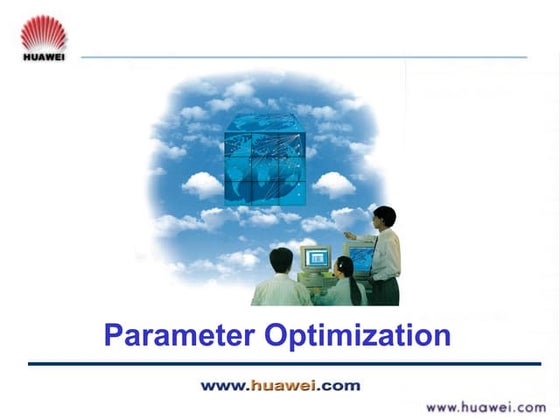 HUAWEI

Parameter Optimization

www.huawei.com

www.huawei.com